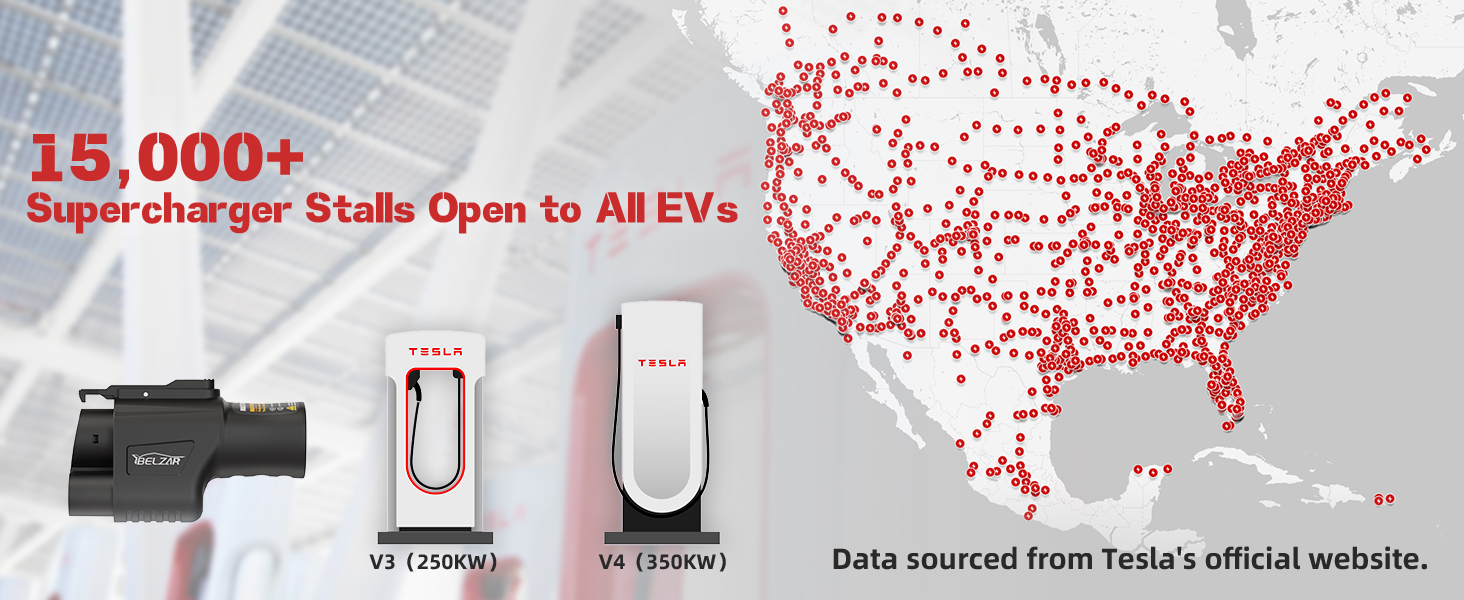 15,000+
Supercharger Stalls Open to All EVs

BELZAR

TESLA

TESLA

V3（250KW）

V4（350KW）

Data sourced from Tesla's official website.